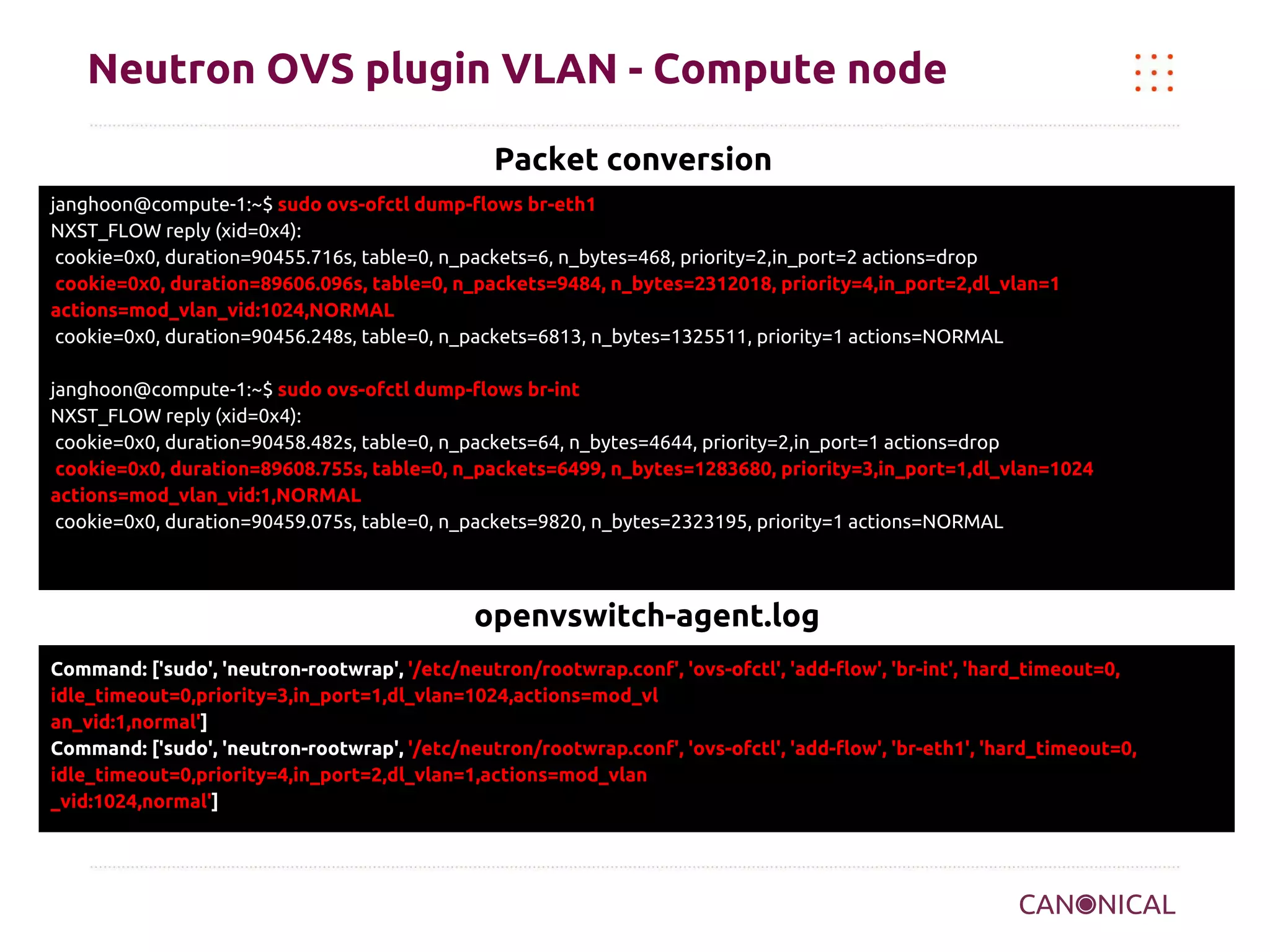 Neutron OVS plugin VLAN - Compute node

Packet conversion

janghoon@compute-1:~$ sudo ovs-ofctl dump-flows br-eth1
NXST_FLOW reply (xid=0x4):
cookie=0x0, duration=90455.716s, table=0, n_packets=6, n_bytes=468, priority=2,in_port=2 actions=drop
cookie=0x0, duration=89606.096s, table=0, n_packets=9484, n_bytes=2312018, priority=4,in_port=2,dl_vlan=1 actions=mod_vlan_vid:1024,NORMAL
cookie=0x0, duration=90456.248s, table=0, n_packets=6813, n_bytes=1325511, priority=1 actions=NORMAL

janghoon@compute-1:~$ sudo ovs-ofctl dump-flows br-int
NXST_FLOW reply (xid=0x4):
cookie=0x0, duration=90458.482s, table=0, n_packets=64, n_bytes=4644, priority=2,in_port=1 actions=drop
cookie=0x0, duration=89608.755s, table=0, n_packets=6499, n_bytes=1283680, priority=3,in_port=1,dl_vlan=1024 actions=mod_vlan_vid:1,NORMAL
cookie=0x0, duration=90459.075s, table=0, n_packets=9820, n_bytes=2323195, priority=1 actions=NORMAL

openvswitch-agent.log

Command: ['sudo', 'neutron-rootwrap', '/etc/neutron/rootwrap.conf', 'ovs-ofctl', 'add-flow', 'br-int', 'hard_timeout=0, idle_timeout=0,priority=3,in_port=1,dl_vlan=1024,actions=mod_vl an_vid:1,normal']
Command: ['sudo', 'neutron-rootwrap', '/etc/neutron/rootwrap.conf', 'ovs-ofctl', 'add-flow', 'br-eth1', 'hard_timeout=0, idle_timeout=0,priority=4,in_port=2,dl_vlan=1,actions=mod_vlan _vid:1024,normal']

CANONICAL